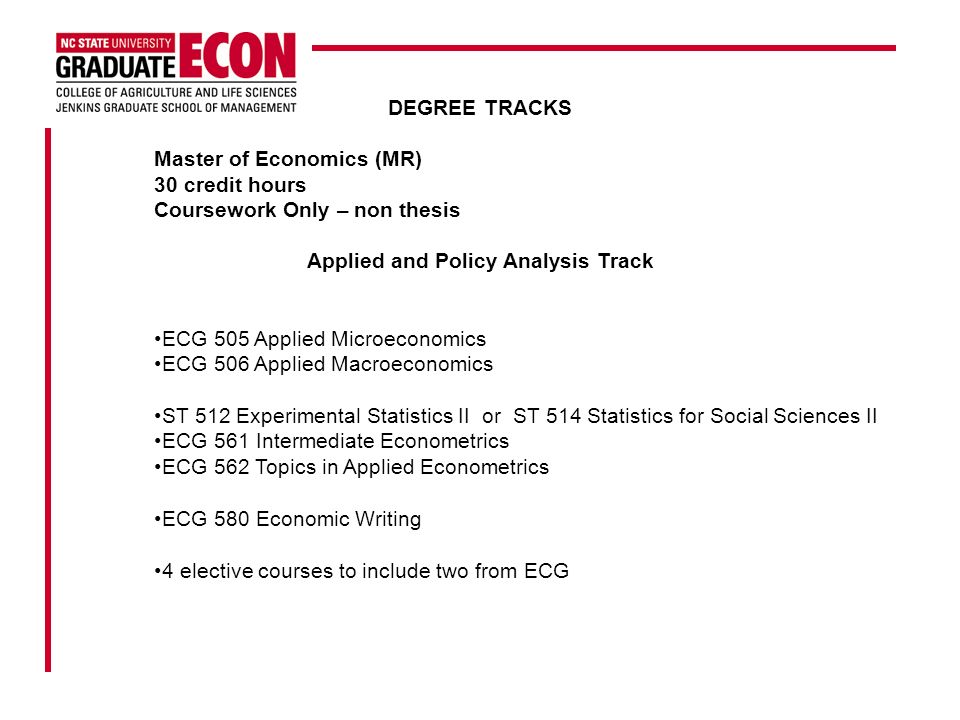 NC STATE UNIVERSITY
GRADUATE ECON
COLLEGE OF AGRICULTURE AND LIFE SCIENCES
JENKINS GRADUATE SCHOOL OF MANAGEMENT

DEGREE TRACKS

Master of Economics (MR)
30 credit hours
Coursework Only – non thesis

Applied and Policy Analysis Track

•ECG 505 Applied Microeconomics
•ECG 506 Applied Macroeconomics

•ST 512 Experimental Statistics II or ST 514 Statistics for Social Sciences II
•ECG 561 Intermediate Econometrics
•ECG 562 Topics in Applied Econometrics

•ECG 580 Economic Writing

•4 elective courses to include two from ECG